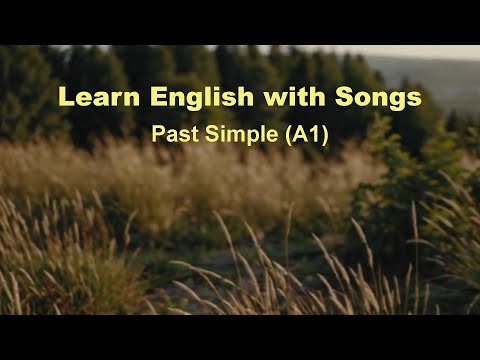 Learn English with Songs
Past Simple (A1)